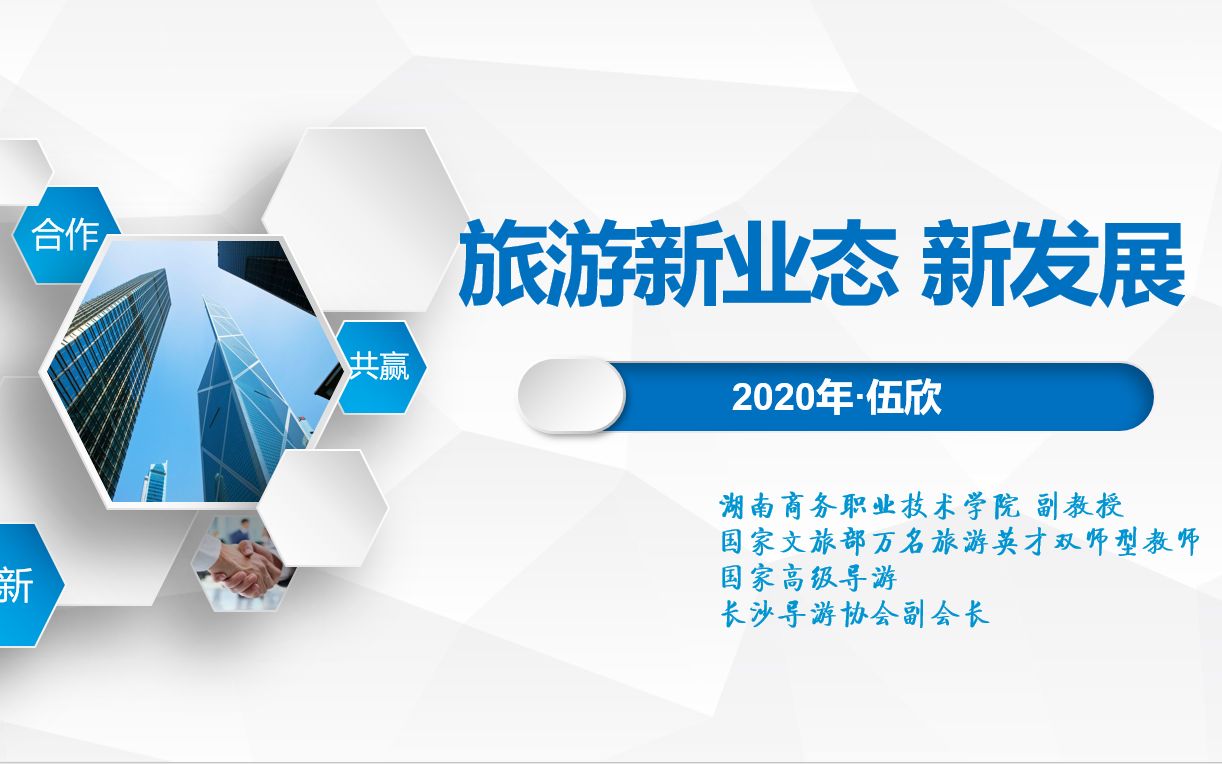 合作

共赢

新

旅游新业态 新发展

2020年·伍欣

湖南商务职业技术学院 副教授
国家文旅部万名旅游英才双师型教师
国家高级导游
长沙导游协会副会长